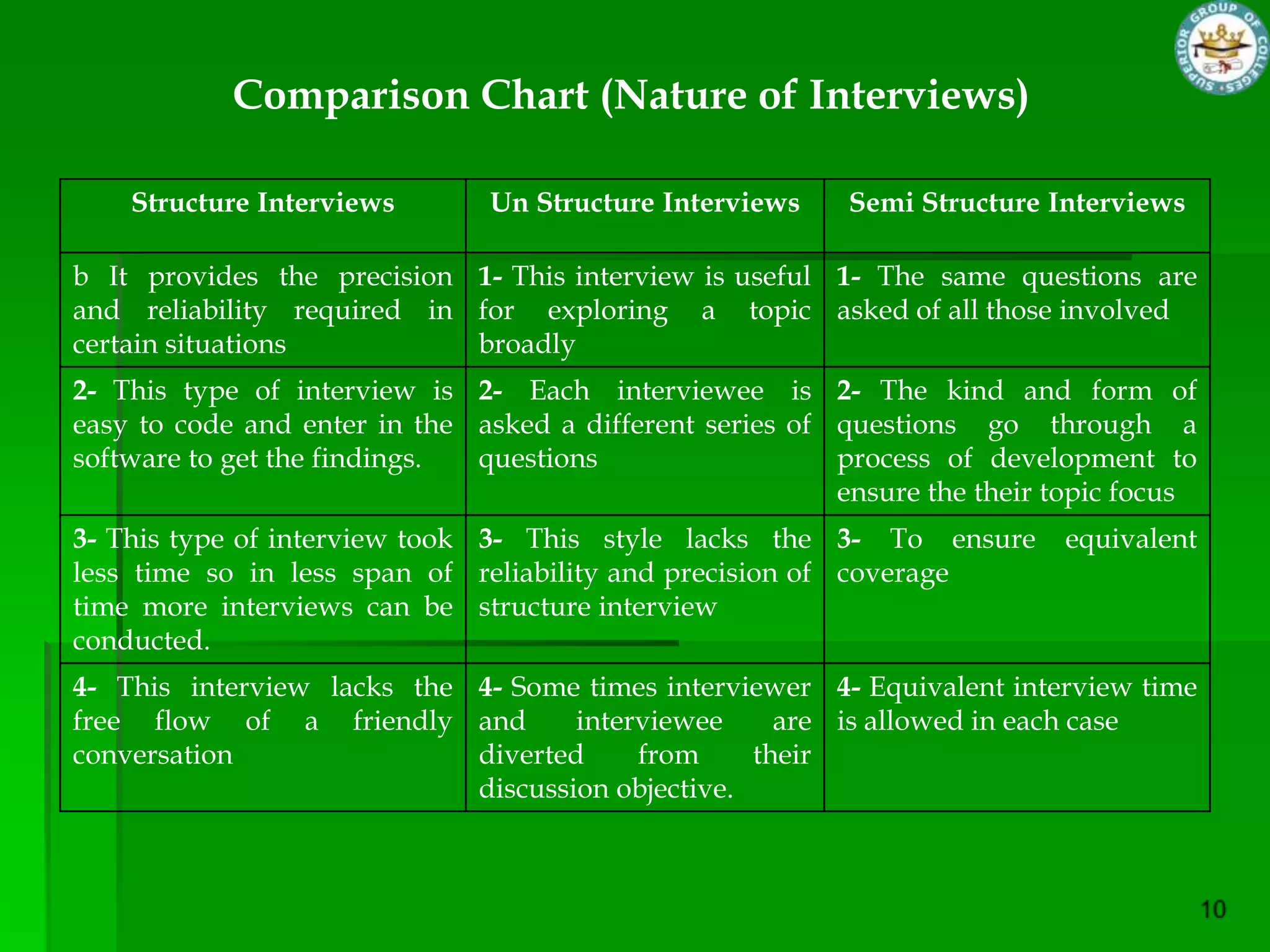 SUPERIOR GROUP OF COLLEGES

Comparison Chart (Nature of Interviews)

| Structure Interviews | Un Structure Interviews | Semi Structure Interviews |
|---|---|---|
| b It provides the precision and reliability required in certain situations | 1- This interview is useful for exploring a topic broadly | 1- The same questions are asked of all those involved |
| 2- This type of interview is easy to code and enter in the software to get the findings. | 2- Each interviewee is asked a different series of questions | 2- The kind and form of questions go through a process of development to ensure the their topic focus |
| 3- This type of interview took less time so in less span of time more interviews can be conducted. | 3- This style lacks the reliability and precision of structure interview | 3- To ensure equivalent coverage |
| 4- This interview lacks the free flow of a friendly conversation | 4- Some times interviewer and interviewee are diverted from their discussion objective. | 4- Equivalent interview time is allowed in each case |

10